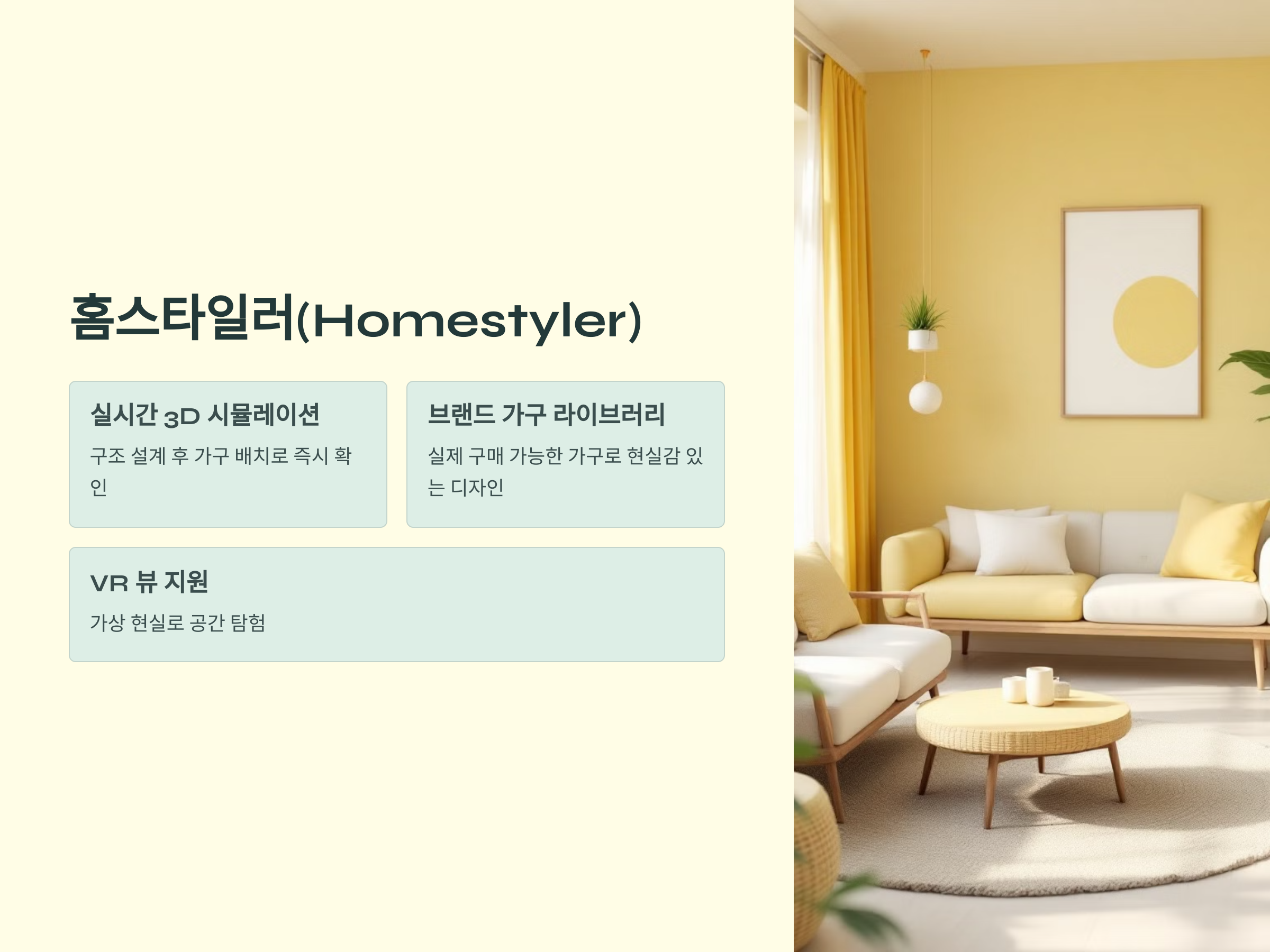 홈스타일러(Homestyler)

실시간 3D 시뮬레이션

구조 설계 후 가구 배치로 즉시 확인

브랜드 가구 라이브러리

실제 구매 가능한 가구로 현실감 있는 디자인

VR 뷰 지원

가상 현실로 공간 탐험